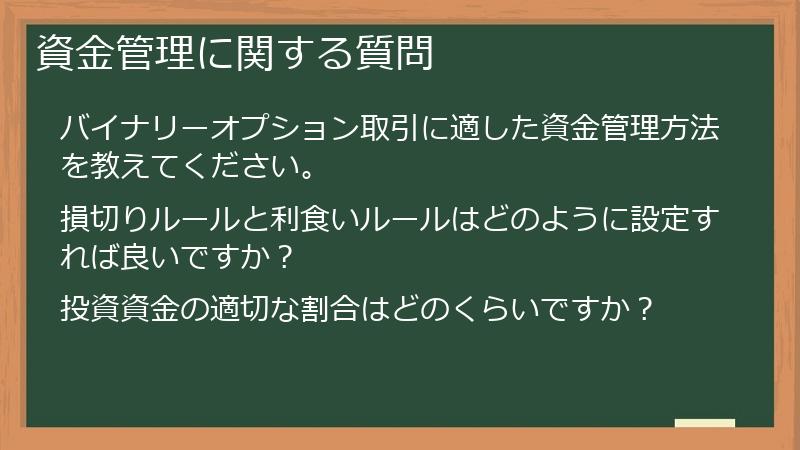 資金管理に関する質問

バイナリーオプション取引に適した資金管理方法を教えてください。

損切りルールと利食いルールはどのように設定すれば良いですか？

投資資金の適切な割合はどのくらいですか？